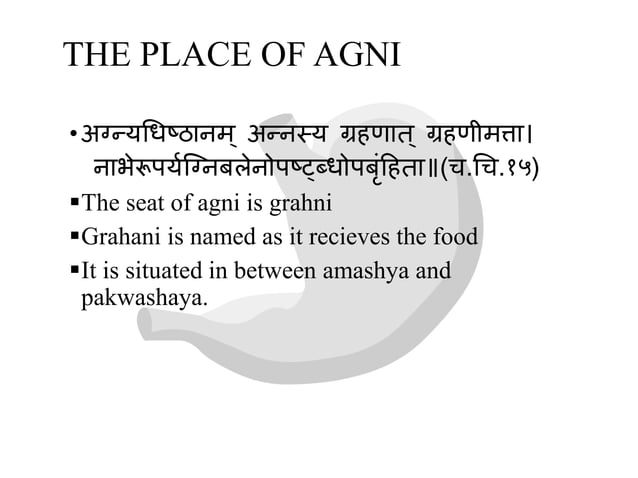 THE PLACE OF AGNI

• अग्न्यधिष्ठानम् अन्नस्य ग्रहणात् ग्रहणीमत्ता। नाभेरूपर्यग्निबलेनोपष्ट्ब्धोपबृंहिता॥(च.चि.१५)

▪ The seat of agni is grahni

▪ Grahani is named as it recieves the food

▪ It is situated in between amashya and pakwashaya.